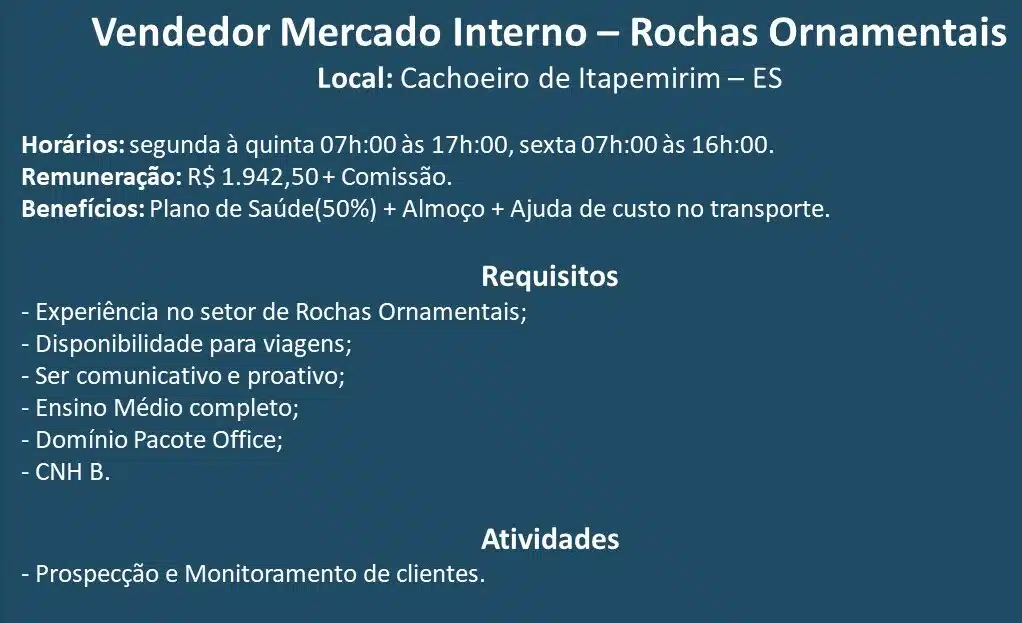 Vendedor Mercado Interno – Rochas Ornamentais
Local: Cachoeiro de Itapemirim – ES

Horários: segunda à quinta 07h:00 às 17h:00, sexta 07h:00 às 16h:00.
Remuneração: R$ 1.942,50 + Comissão.
Benefícios: Plano de Saúde(50%) + Almoço + Ajuda de custo no transporte.

Requisitos
- Experiência no setor de Rochas Ornamentais;
- Disponibilidade para viagens;
- Ser comunicativo e proativo;
- Ensino Médio completo;
- Domínio Pacote Office;
- CNH B.

Atividades
- Prospecção e Monitoramento de clientes.